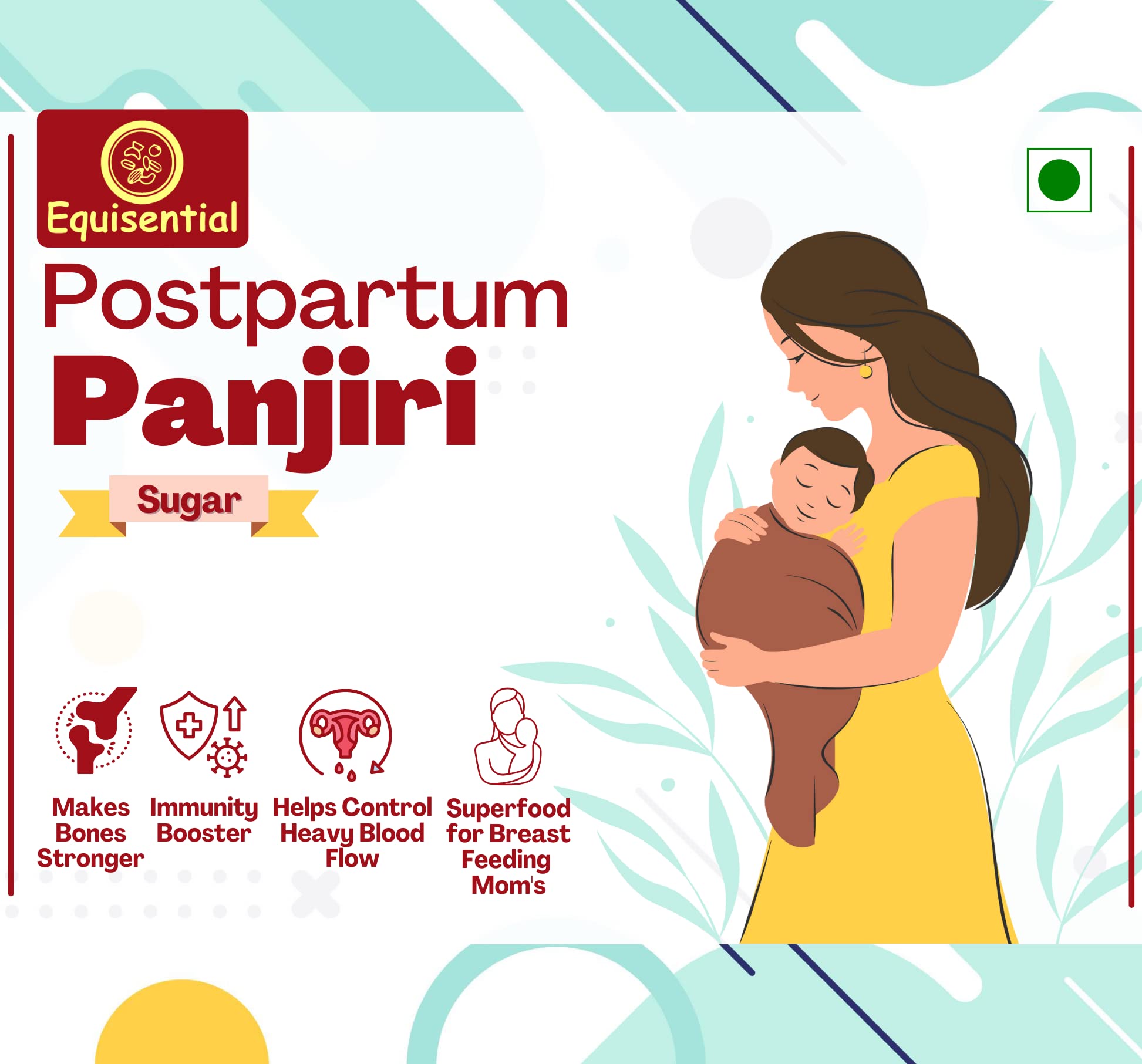 Equisential

Postpartum
Panjiri

Sugar

Makes Bones Stronger

Immunity Booster

Helps Control Heavy Blood Flow

Superfood for Breast Feeding Mom's